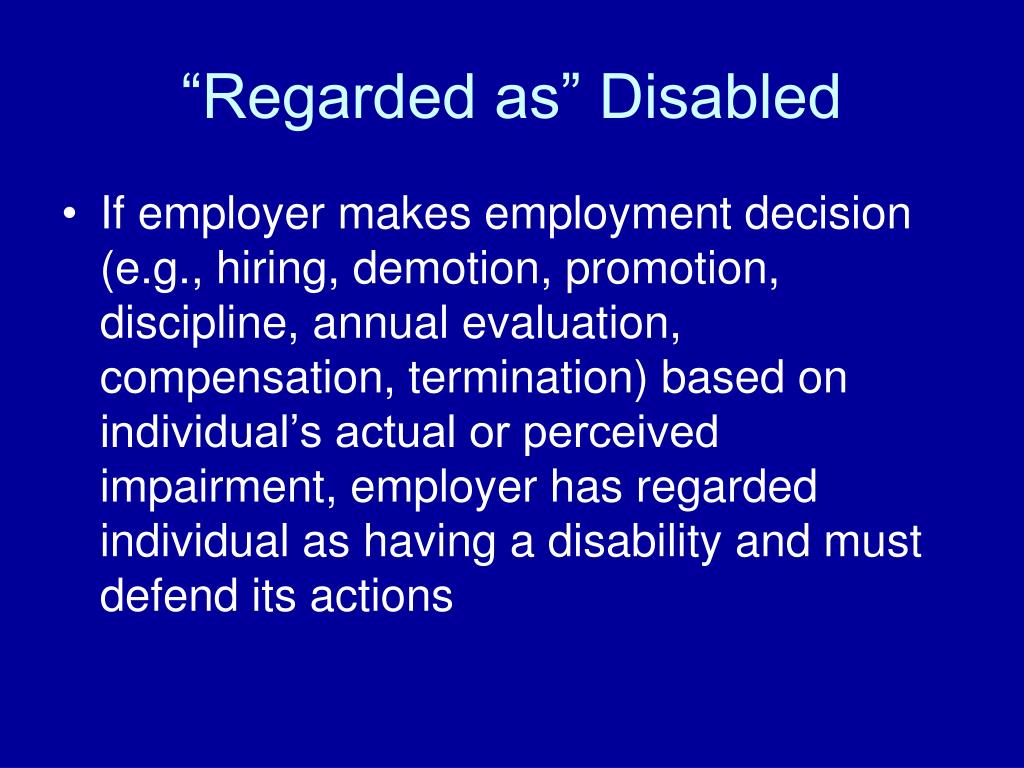 “Regarded as” Disabled

• If employer makes employment decision (e.g., hiring, demotion, promotion, discipline, annual evaluation, compensation, termination) based on individual’s actual or perceived impairment, employer has regarded individual as having a disability and must defend its actions